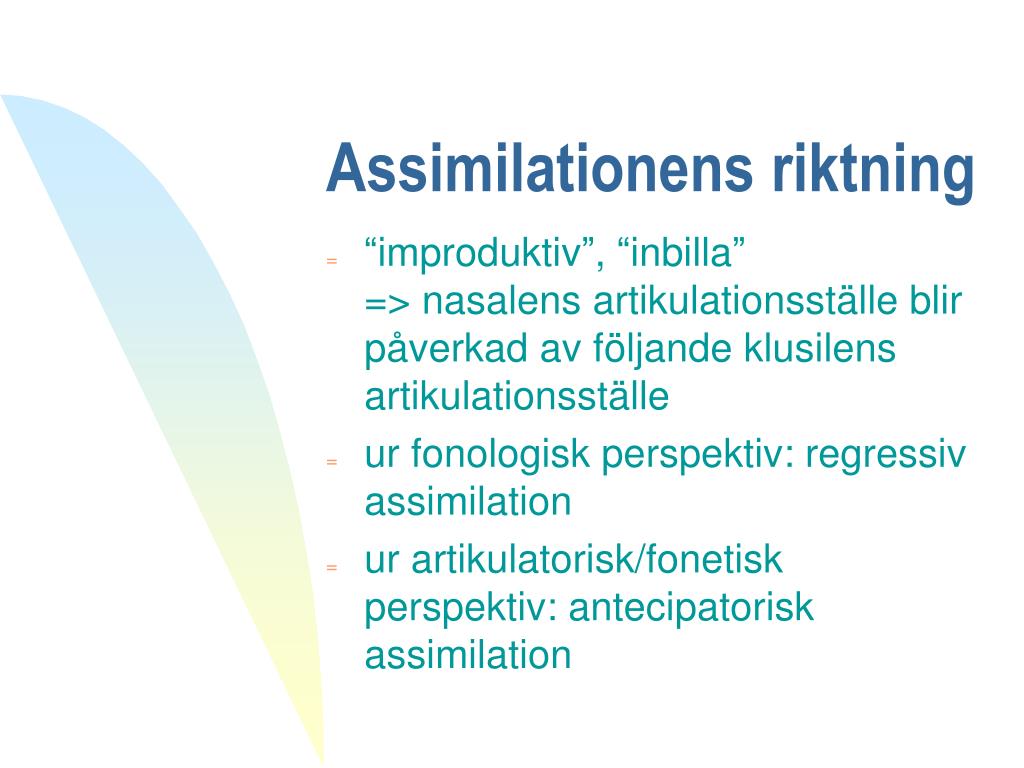 Assimilationens riktning

“improduktiv”, “inbilla”
=> nasalens artikulationsställe blir påverkad av följande klusilens artikulationsställe

ur fonologisk perspektiv: regressiv assimilation

ur artikulatorisk/fonetisk perspektiv: antecipatorisk assimilation